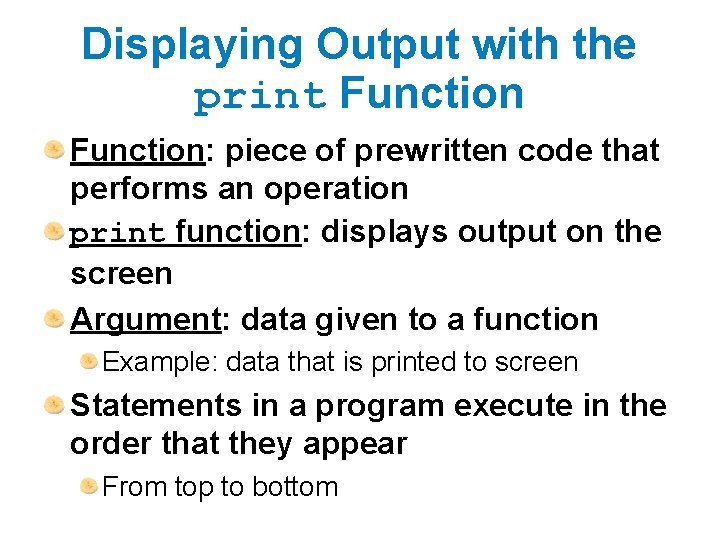 Displaying Output with the print Function

Function: piece of prewritten code that performs an operation

print function: displays output on the screen

Argument: data given to a function

Example: data that is printed to screen

Statements in a program execute in the order that they appear

From top to bottom